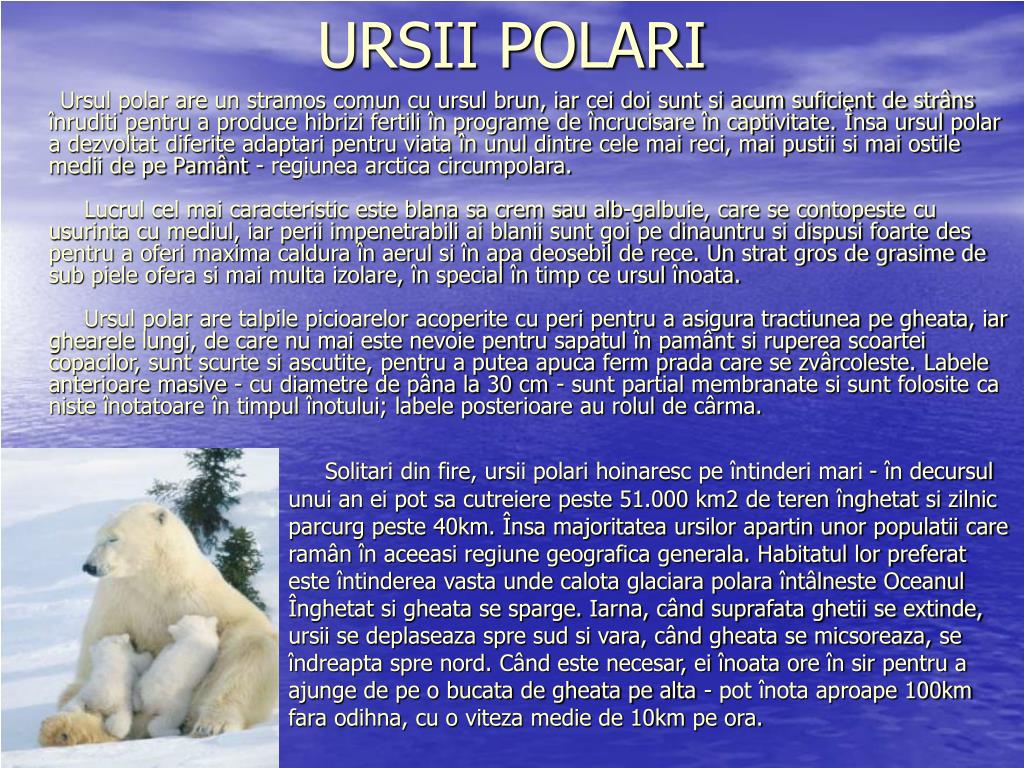 URSII POLARI

Ursul polar are un stramos comun cu ursul brun, iar cei doi sunt si acum suficient de strâns înruditi pentru a produce hibrizi fertili în programe de încrucisare în captivitate. Însa ursul polar a dezvoltat diferite adaptari pentru viata în unul dintre cele mai reci, mai pustii si mai ostile medii de pe Pamânt - regiunea arctica circumpolara.

Lucrul cel mai caracteristic este blana sa crem sau alb-galbuie, care se contopeste cu usurinta cu mediul, iar perii impenetrabili ai blanii sunt goi pe dinauntru si dispusi foarte des pentru a oferi maxima caldura în aerul si în apa deosebil de rece. Un strat gros de grasime de sub piele ofera si mai multa izolare, în special în timp ce ursul înoata.

Ursul polar are talpile picioarelor acoperite cu peri pentru a asigura tractiunea pe gheata, iar ghearele lungi, de care nu mai este nevoie pentru sapatul în pamânt si ruperea scoartei copacilor, sunt scurte si ascutite, pentru a putea apuca ferm prada care se zvârcoleste. Labele anterioare masive - cu diametre de pâna la 30 cm - sunt partial membranate si sunt folosite ca niste înotatoare în timpul înotului; labele posterioare au rolul de cârma.

Solitari din fire, ursii polari hoinaresc pe întinderi mari - în decursul unui an ei pot sa cutreiere peste 51.000 km2 de teren înghetat si zilnic parcurg peste 40km. Însa majoritatea ursilor apartin unor populatii care ramân în aceeasi regiune geografica generala. Habitatul lor preferat este întinderea vasta unde calota glaciara polara întâlneste Oceanul Înghetat si gheata se sparge. Iarna, când suprafata ghetii se extinde, ursii se deplaseaza spre sud si vara, când gheata se micsoreaza, se îndreapta spre nord. Când este necesar, ei înoata ore în sir pentru a ajunge de pe o bucata de gheata pe alta - pot înota aproape 100km fara odihna, cu o viteza medie de 10km pe ora.